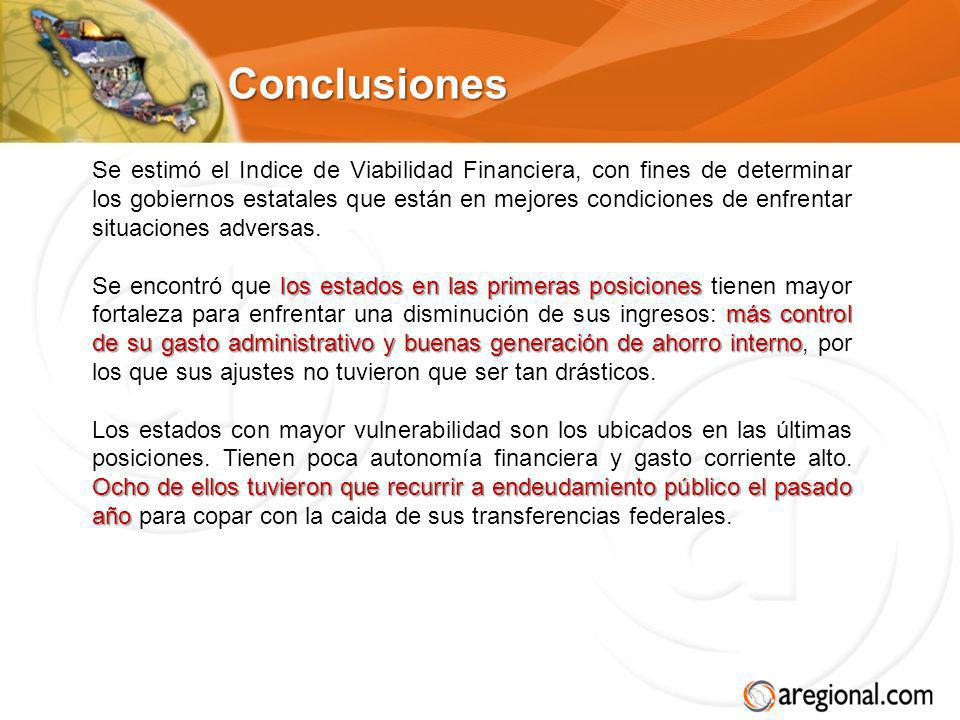 Conclusiones

Se estimó el Indice de Viabilidad Financiera, con fines de determinar los gobiernos estatales que están en mejores condiciones de enfrentar situaciones adversas.

Se encontró que los estados en las primeras posiciones tienen mayor fortaleza para enfrentar una disminución de sus ingresos: más control de su gasto administrativo y buenas generación de ahorro interno, por los que sus ajustes no tuvieron que ser tan drásticos.

Los estados con mayor vulnerabilidad son los ubicados en las últimas posiciones. Tienen poca autonomía financiera y gasto corriente alto. Ocho de ellos tuvieron que recurrir a endeudamiento público el pasado año para copar con la caida de sus transferencias federales.

aregional.com